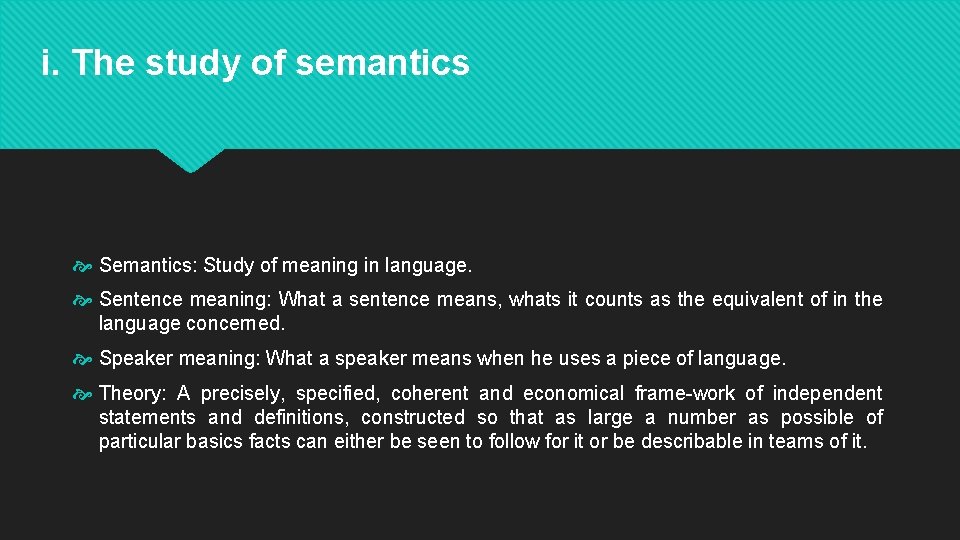 i. The study of semantics

Semantics: Study of meaning in language.

Sentence meaning: What a sentence means, whats it counts as the equivalent of in the language concerned.

Speaker meaning: What a speaker means when he uses a piece of language.

Theory: A precisely, specified, coherent and economical frame-work of independent statements and definitions, constructed so that as large a number as possible of particular basics facts can either be seen to follow for it or be describable in teams of it.